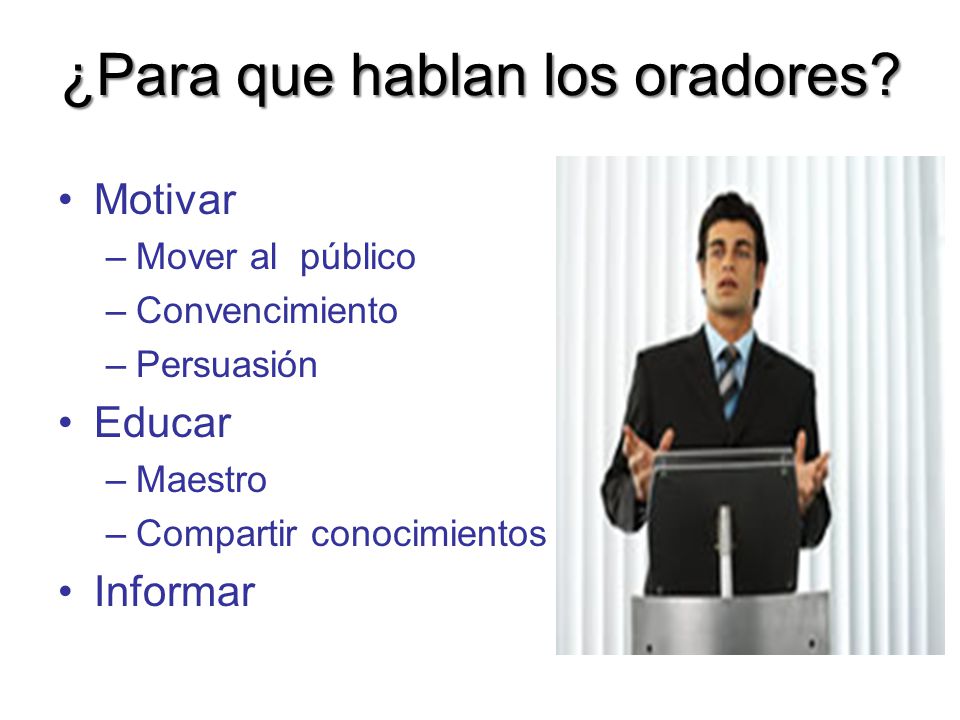 ¿Para que hablan los oradores?

• Motivar
– Mover al público
– Convencimiento
– Persuasión
• Educar
– Maestro
– Compartir conocimientos
• Informar